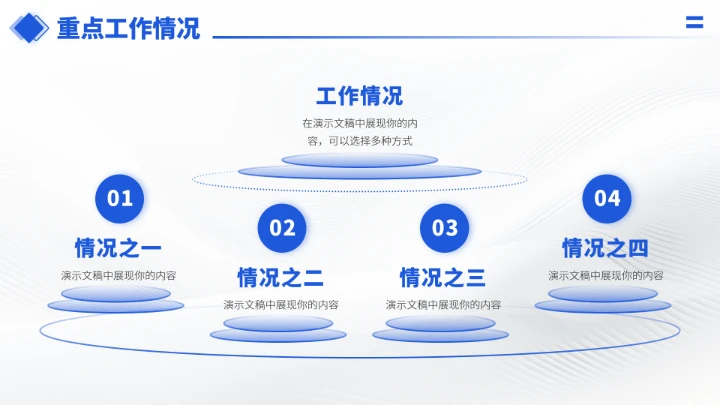 重点工作情况

工作情况

在演示文稿中展现你的内容，可以选择多种方式

01

情况之一

演示文稿中展现你的内容

02

情况之二

演示文稿中展现你的内容

03

情况之三

演示文稿中展现你的内容

04

情况之四

演示文稿中展现你的内容